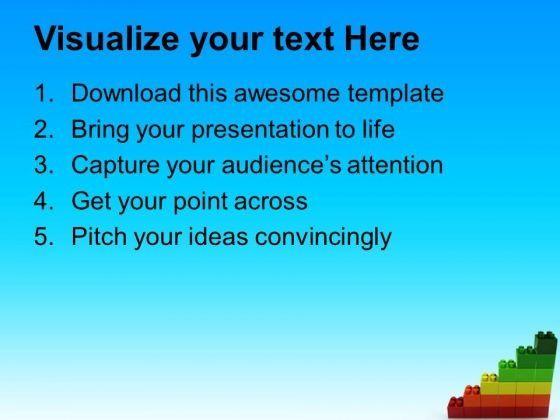 Visualize your text Here

1. Download this awesome template
2. Bring your presentation to life
3. Capture your audience's attention
4. Get your point across
5. Pitch your ideas convincingly